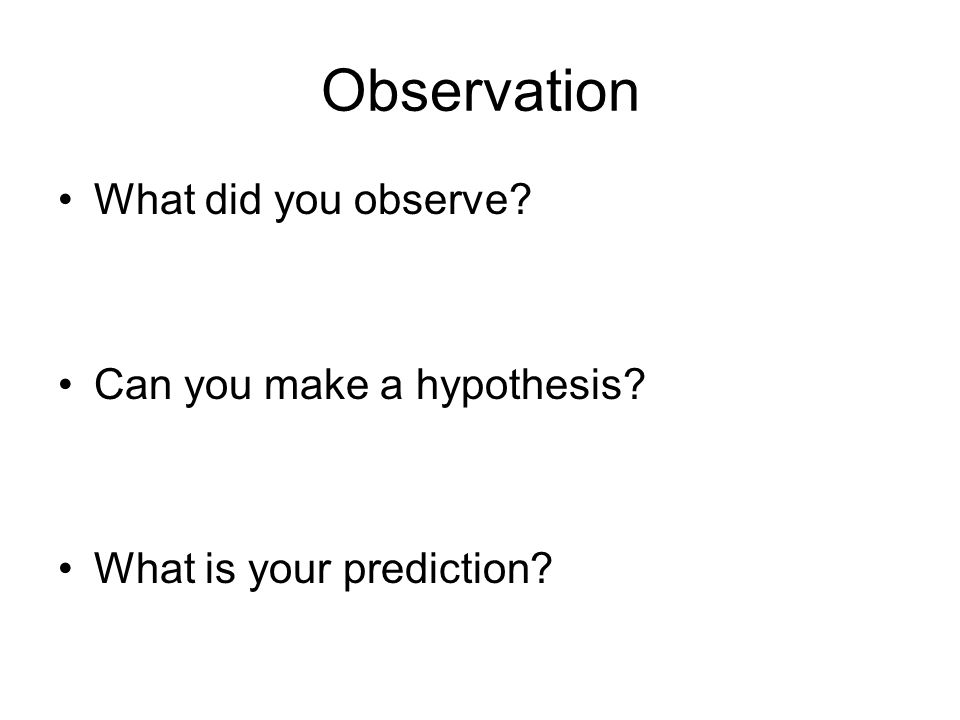 Observation

• What did you observe?

• Can you make a hypothesis?

• What is your prediction?